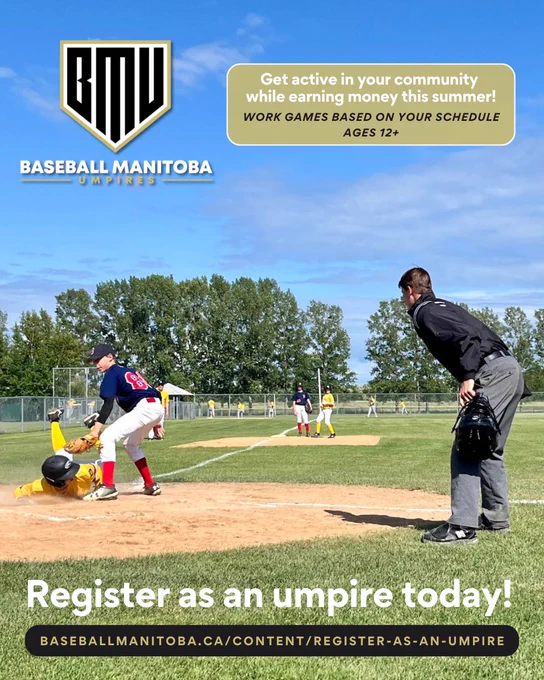 BMU

BASEBALL MANITOBA
UMPIRES

Get active in your community while earning money this summer!
WORK GAMES BASED ON YOUR SCHEDULE
AGES 12+

Register as an umpire today!

BASEBALLMANITOBA.CA/CONTENT/REGISTER-AS-AN-UMPIRE